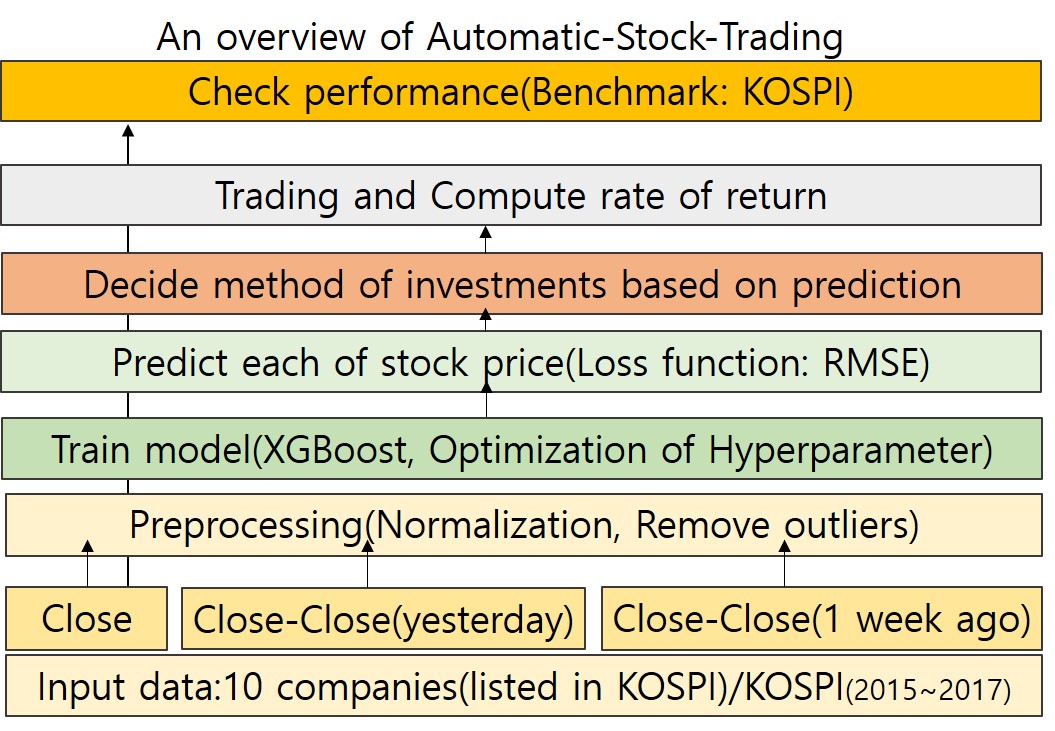 An overview of Automatic-Stock-Trading

Check performance(Benchmark: KOSPI)

Trading and Compute rate of return

Decide method of investments based on prediction

Predict each of stock price(Loss function: RMSE)

Train model(XGBoost, Optimization of Hyperparameter)

Preprocessing(Normalization, Remove outliers)

Close

Close-Close(yesterday)

Close-Close(1 week ago)

Input data:10 companies(listed in KOSPI)/KOSPI(2015~2017)